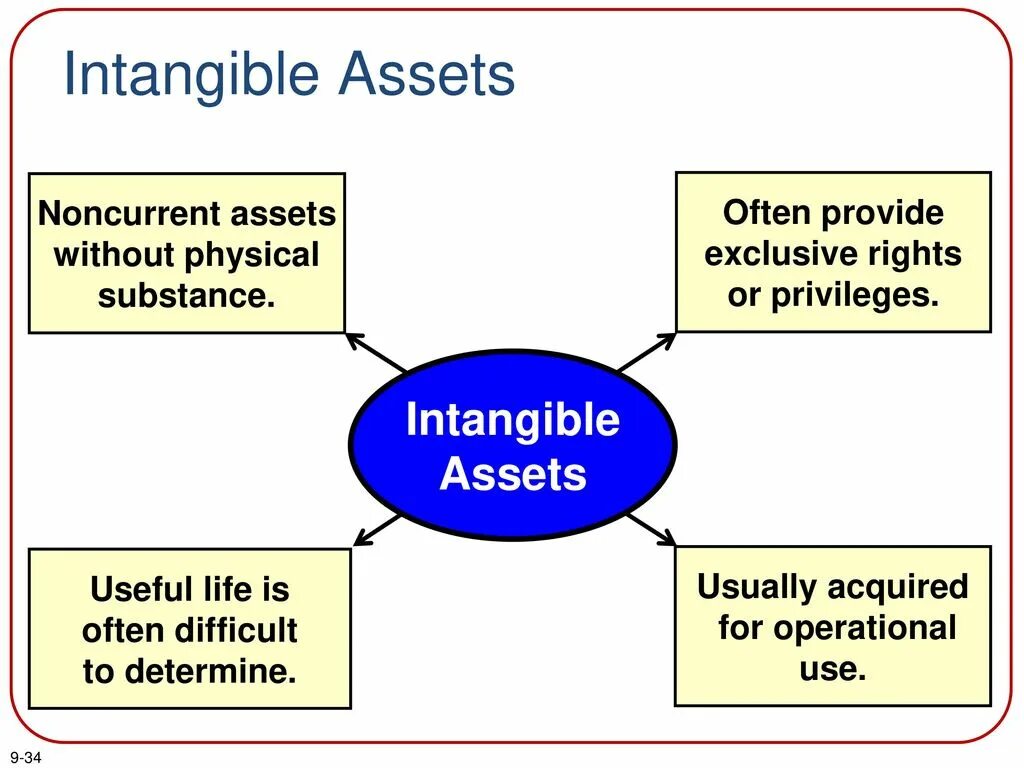 Intangible Assets

Noncurrent assets without physical substance.

Often provide exclusive rights or privileges.

Intangible Assets

Useful life is often difficult to determine.

Usually acquired for operational use.

9-34